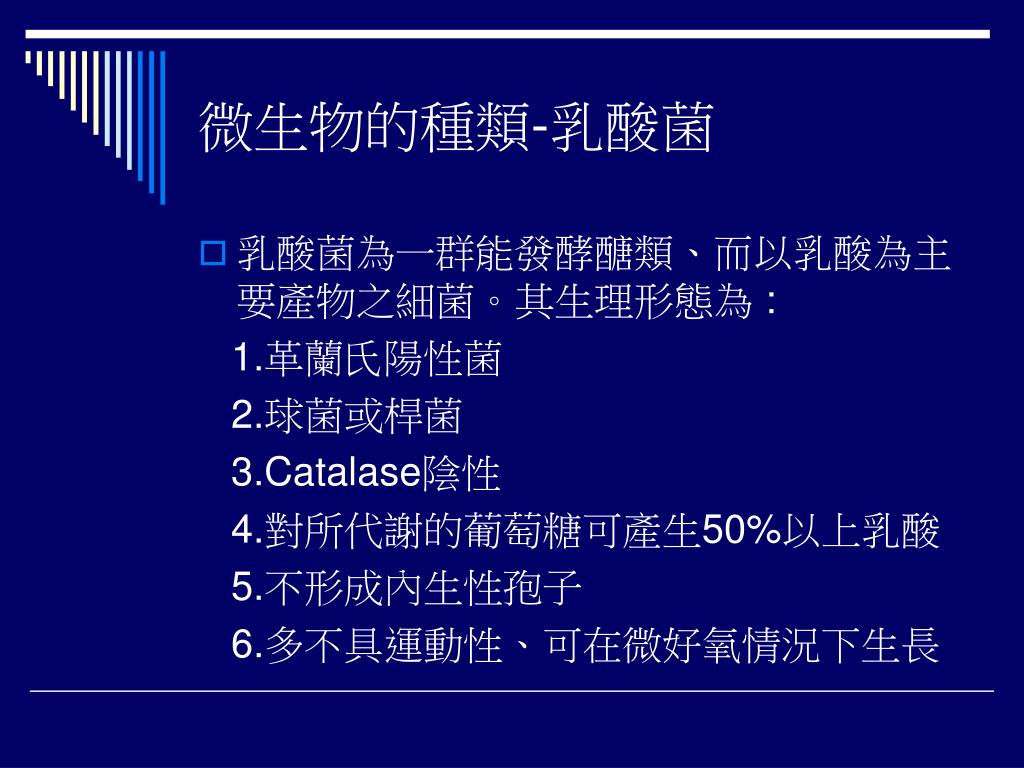 微生物的種類-乳酸菌

乳酸菌為一群能發酵醣類、而以乳酸為主要產物之細菌。其生理形態為：

1.革蘭氏陽性菌

2.球菌或桿菌

3.Catalase陰性

4.對所代謝的葡萄糖可產生50%以上乳酸

5.不形成內生性孢子

6.多不具運動性、可在微好氧情況下生長